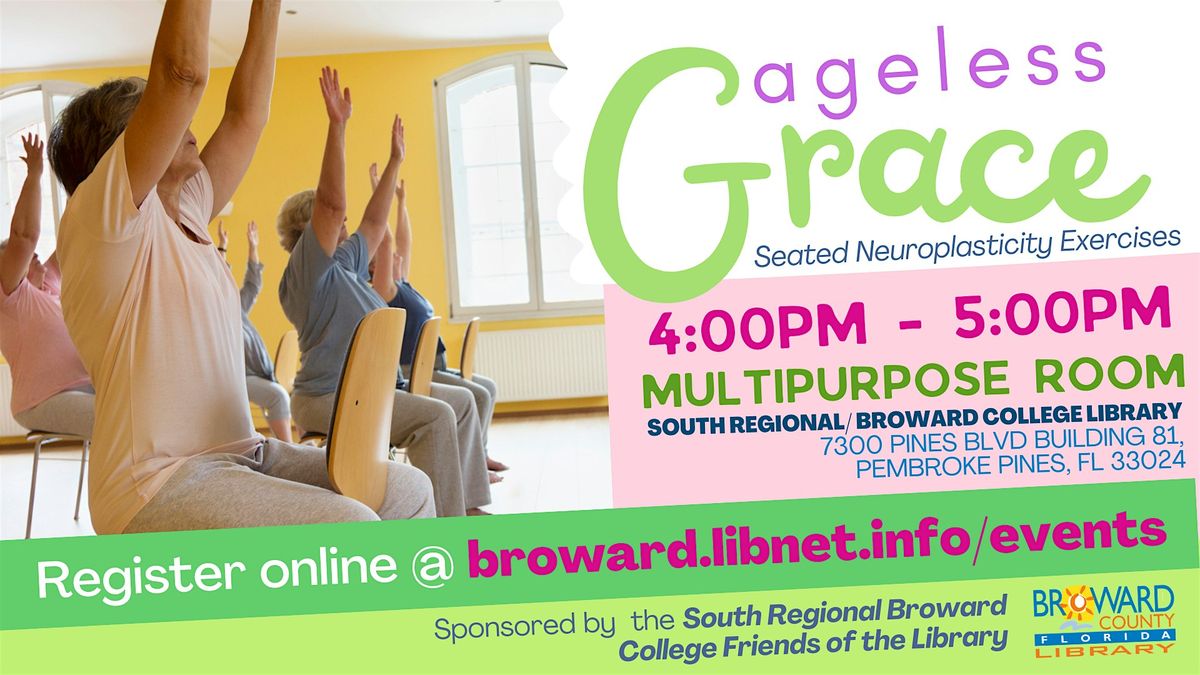 ageless
Grace
Seated Neuroplasticity Exercises

4:00PM - 5:00PM
MULTIPURPOSE ROOM
SOUTH REGIONAL/ BROWARD COLLEGE LIBRARY
7300 PINES BLVD BUILDING 81, PEMBROKE PINES, FL 33024

Register online @ broward.libnet.info/events

Sponsored by the South Regional Broward College Friends of the Library

BROWARD COUNTY FLORIDA LIBRARY